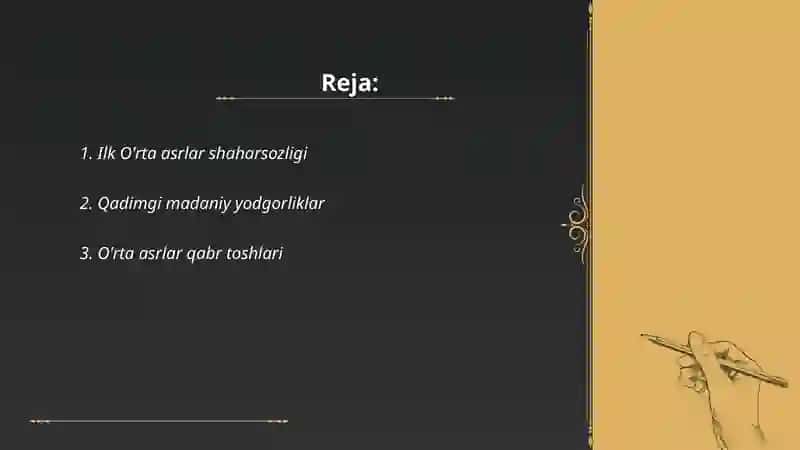 Reja:

1. Ilk O'rta asrlar shaharsozligi

2. Qadimgi madaniy yodgorliklar

3. O'rta asrlar qabr toshlari